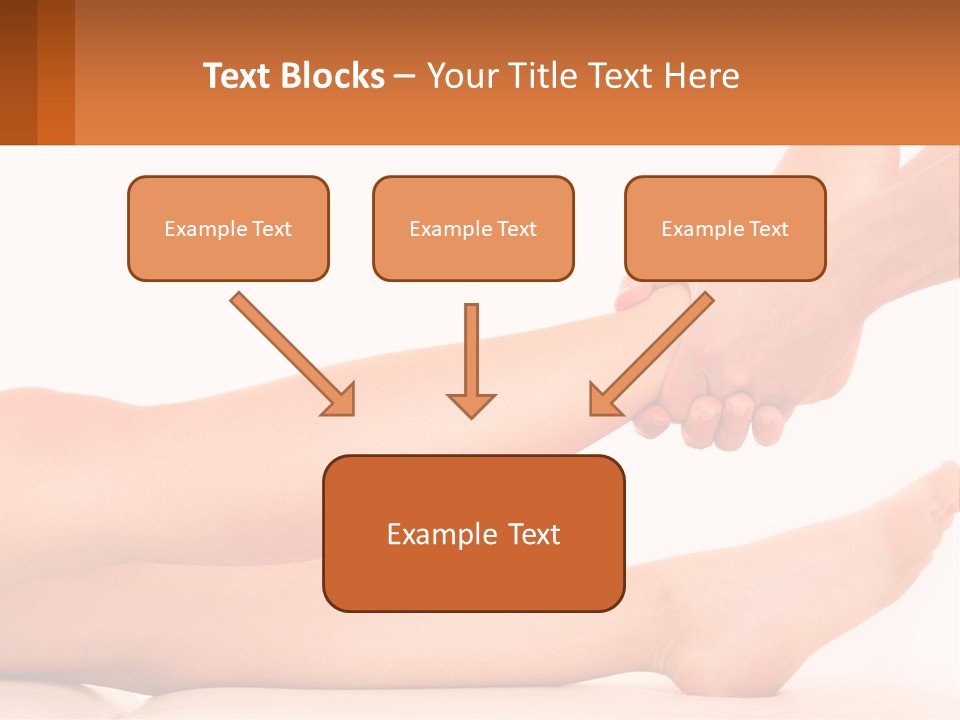 Text Blocks – Your Title Text Here

Example Text

Example Text

Example Text

Example Text